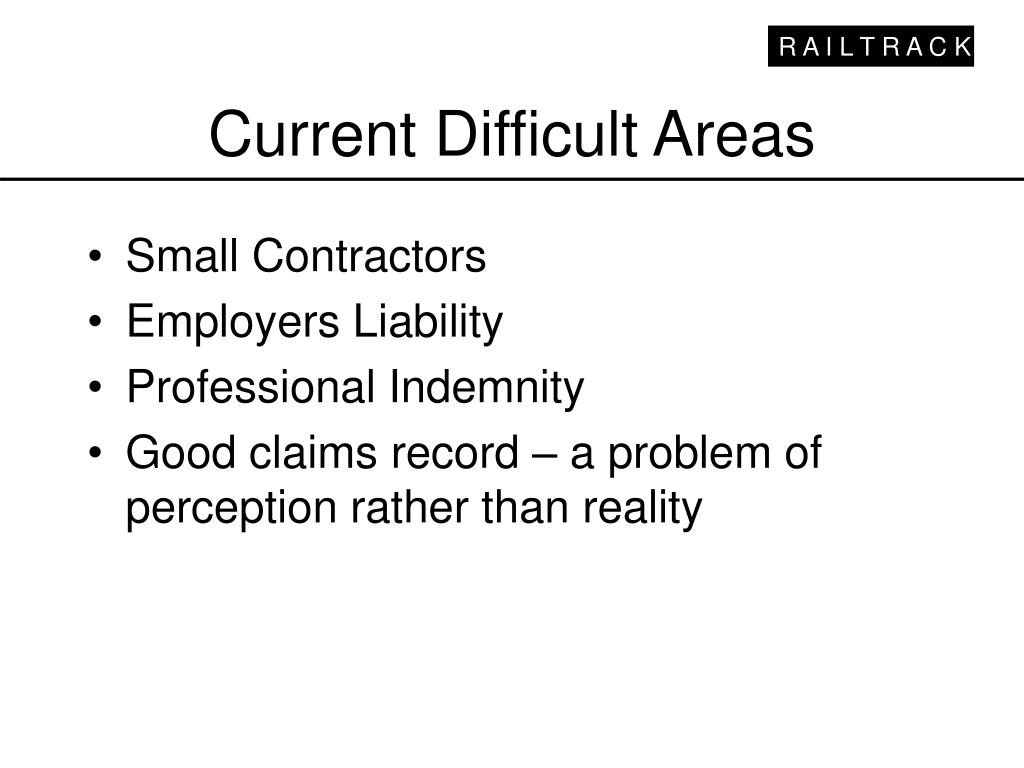 RAILTRACK

Current Difficult Areas

• Small Contractors
• Employers Liability
• Professional Indemnity
• Good claims record – a problem of perception rather than reality